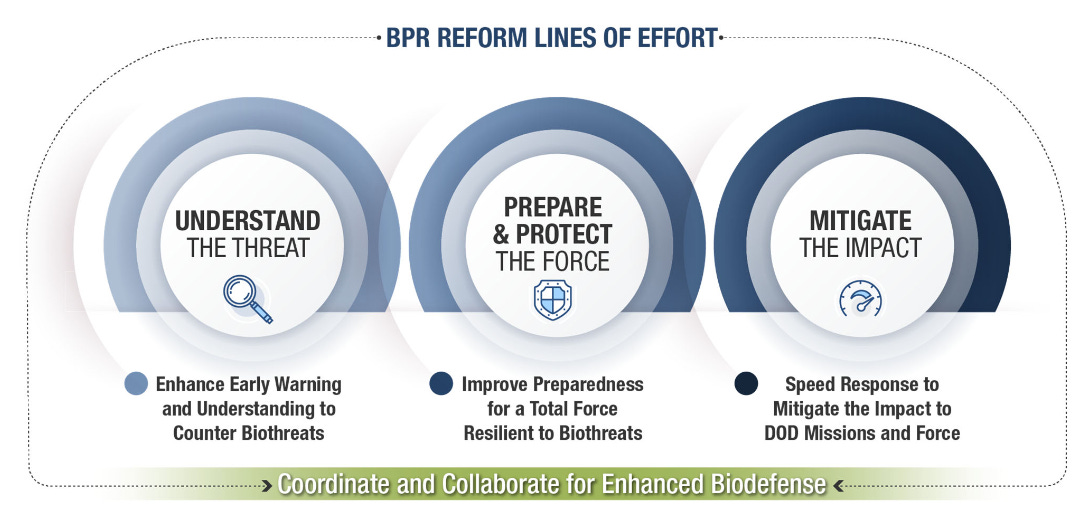 BPR REFORM LINES OF EFFORT

UNDERSTAND THE THREAT

PREPARE & PROTECT THE FORCE

MITIGATE THE IMPACT

Enhance Early Warning and Understanding to Counter Biothreats

Improve Preparedness for a Total Force Resilient to Biothreats

Speed Response to Mitigate the Impact to DOD Missions and Force

Coordinate and Collaborate for Enhanced Biodefense